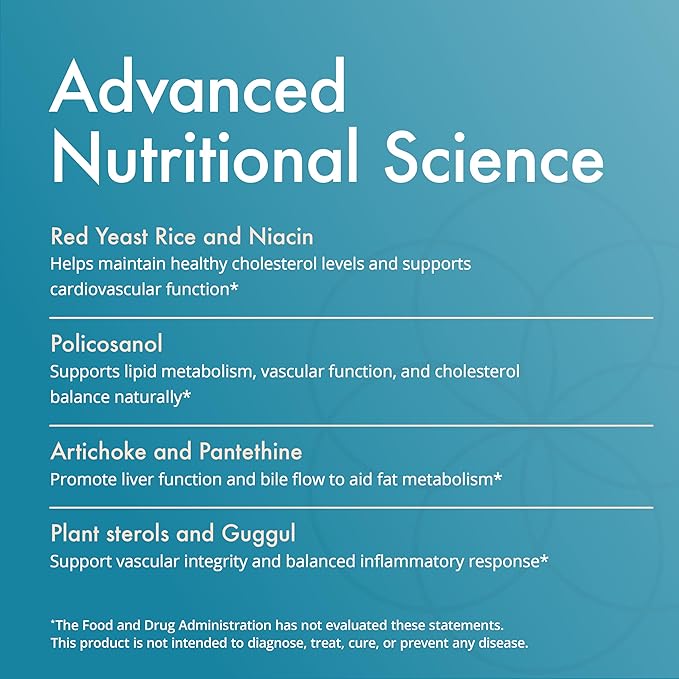 Advanced Nutritional Science

Red Yeast Rice and Niacin
Helps maintain healthy cholesterol levels and supports cardiovascular function*

Policosanol
Supports lipid metabolism, vascular function, and cholesterol balance naturally*

Artichoke and Pantethine
Promote liver function and bile flow to aid fat metabolism*

Plant sterols and Guggul
Support vascular integrity and balanced inflammatory response*

*The Food and Drug Administration has not evaluated these statements. This product is not intended to diagnose, treat, cure, or prevent any disease.